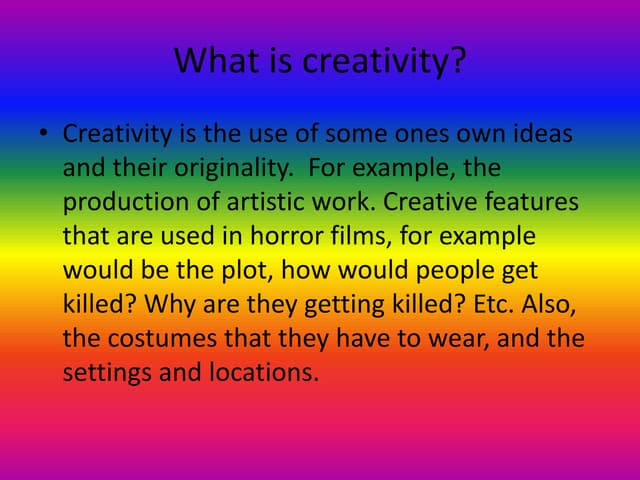 What is creativity?

• Creativity is the use of some ones own ideas and their originality. For example, the production of artistic work. Creative features that are used in horror films, for example would be the plot, how would people get killed? Why are they getting killed? Etc. Also, the costumes that they have to wear, and the settings and locations.